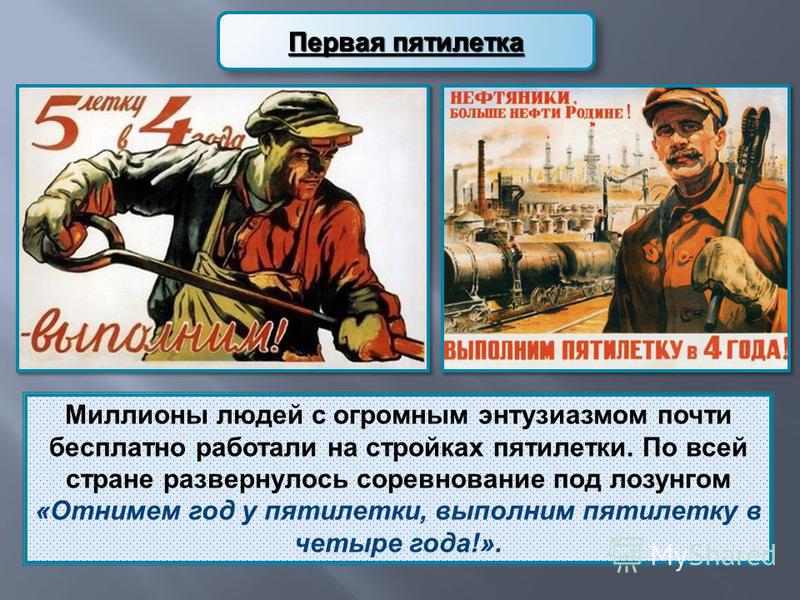 Первая пятилетка

5 летку в 4 года -выполним!

НЕФТЯНИКИ, БОЛЬШЕ НЕФТИ РОДИНЕ!

ВЫПОЛНИМ ПЯТИЛЕТКУ в 4 ГОДА!

Миллионы людей с огромным энтузиазмом почти бесплатно работали на стройках пятилетки. По всей стране развернулось соревнование под лозунгом «Отнимем год у пятилетки, выполним пятилетку в четыре года!».

MyShared